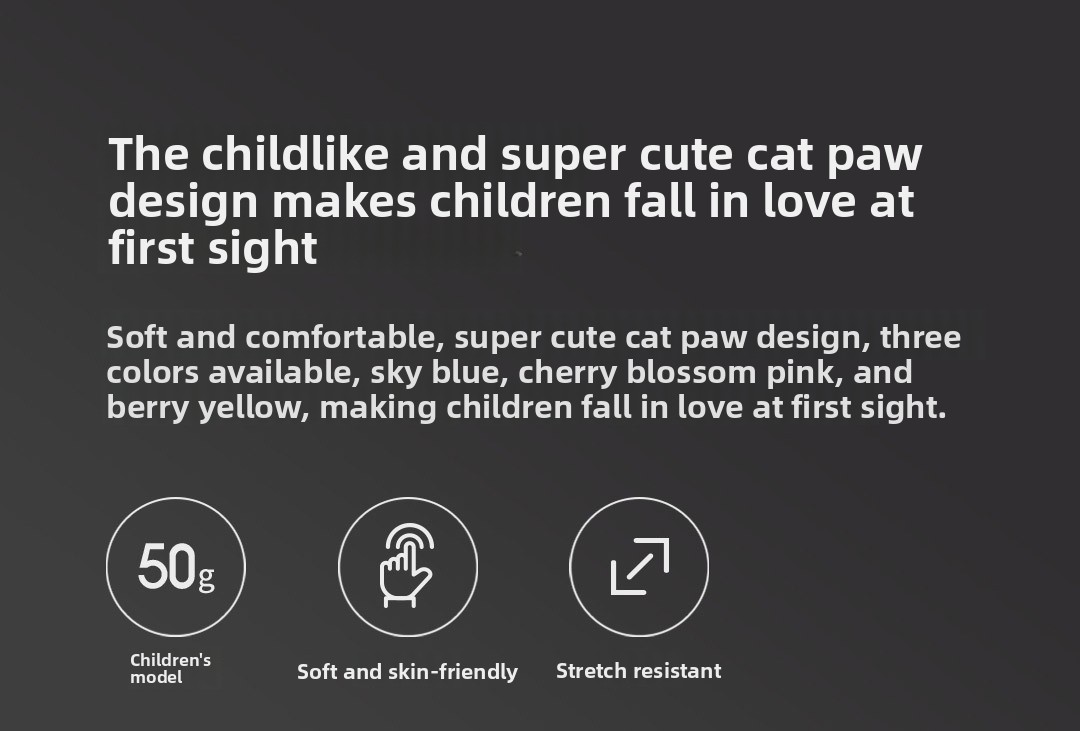 The childlike and super cute cat paw design makes children fall in love at first sight

Soft and comfortable, super cute cat paw design, three colors available, sky blue, cherry blossom pink, and berry yellow, making children fall in love at first sight.

50g

Children's model

Soft and skin-friendly

Stretch resistant